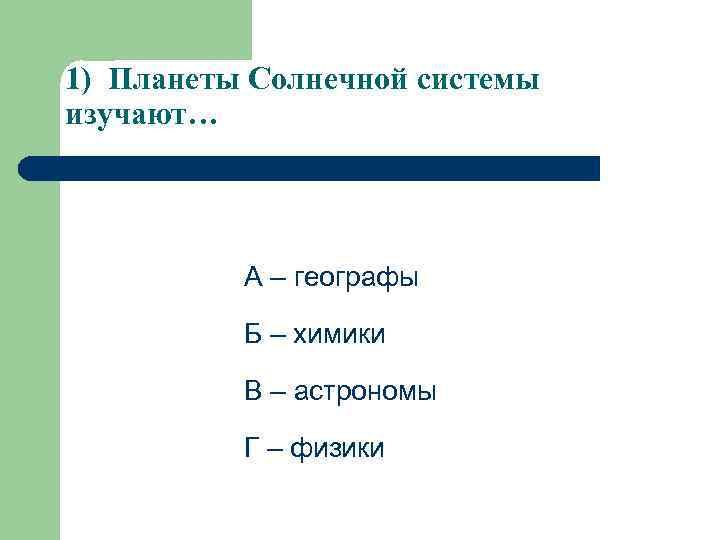 1) Планеты Солнечной системы изучают…

А – географы

Б – химики

В – астрономы

Г – физики